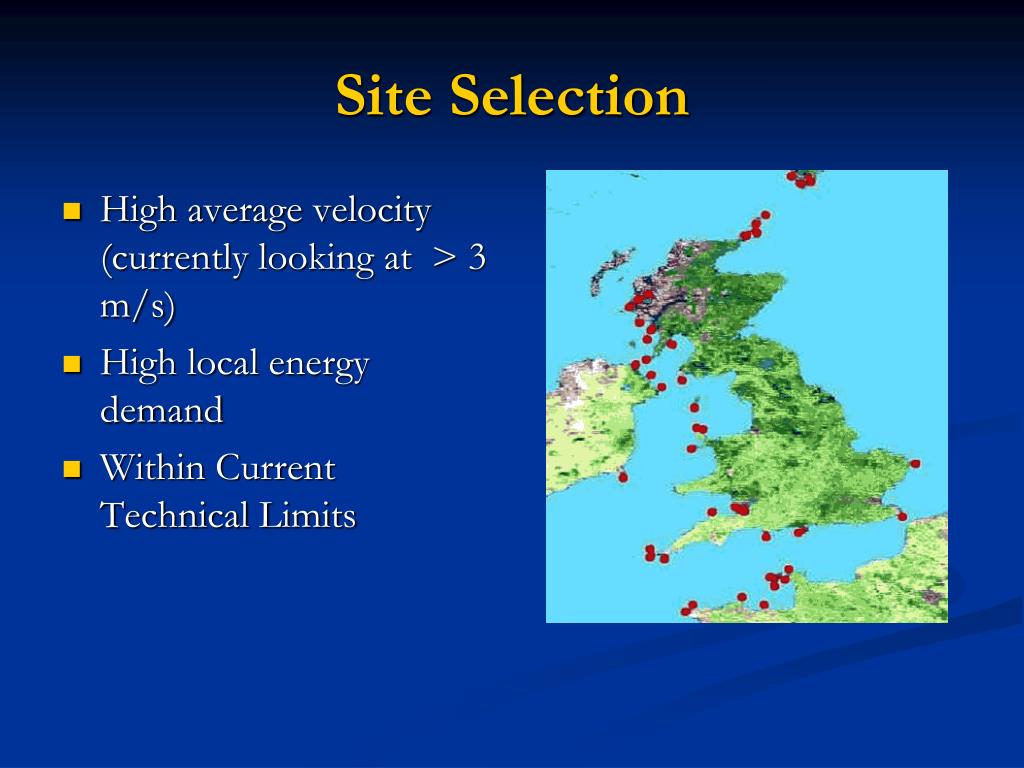 Site Selection

- High average velocity (currently looking at > 3 m/s)
- High local energy demand
- Within Current Technical Limits